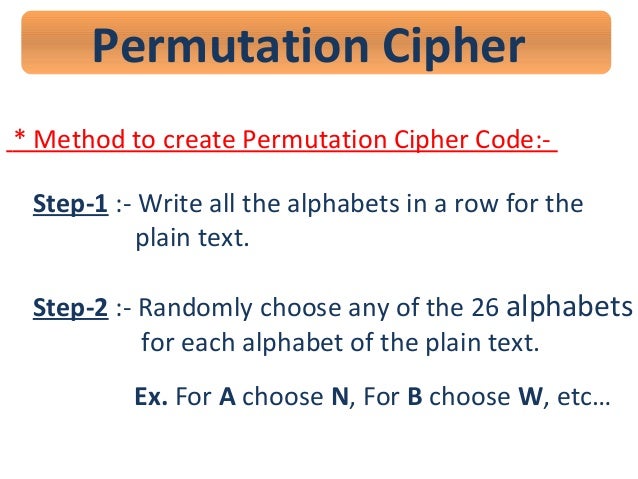 Permutation Cipher

* Method to create Permutation Cipher Code:-

Step-1 :- Write all the alphabets in a row for the plain text.

Step-2 :- Randomly choose any of the 26 alphabets for each alphabet of the plain text.

Ex. For A choose N, For B choose W, etc…